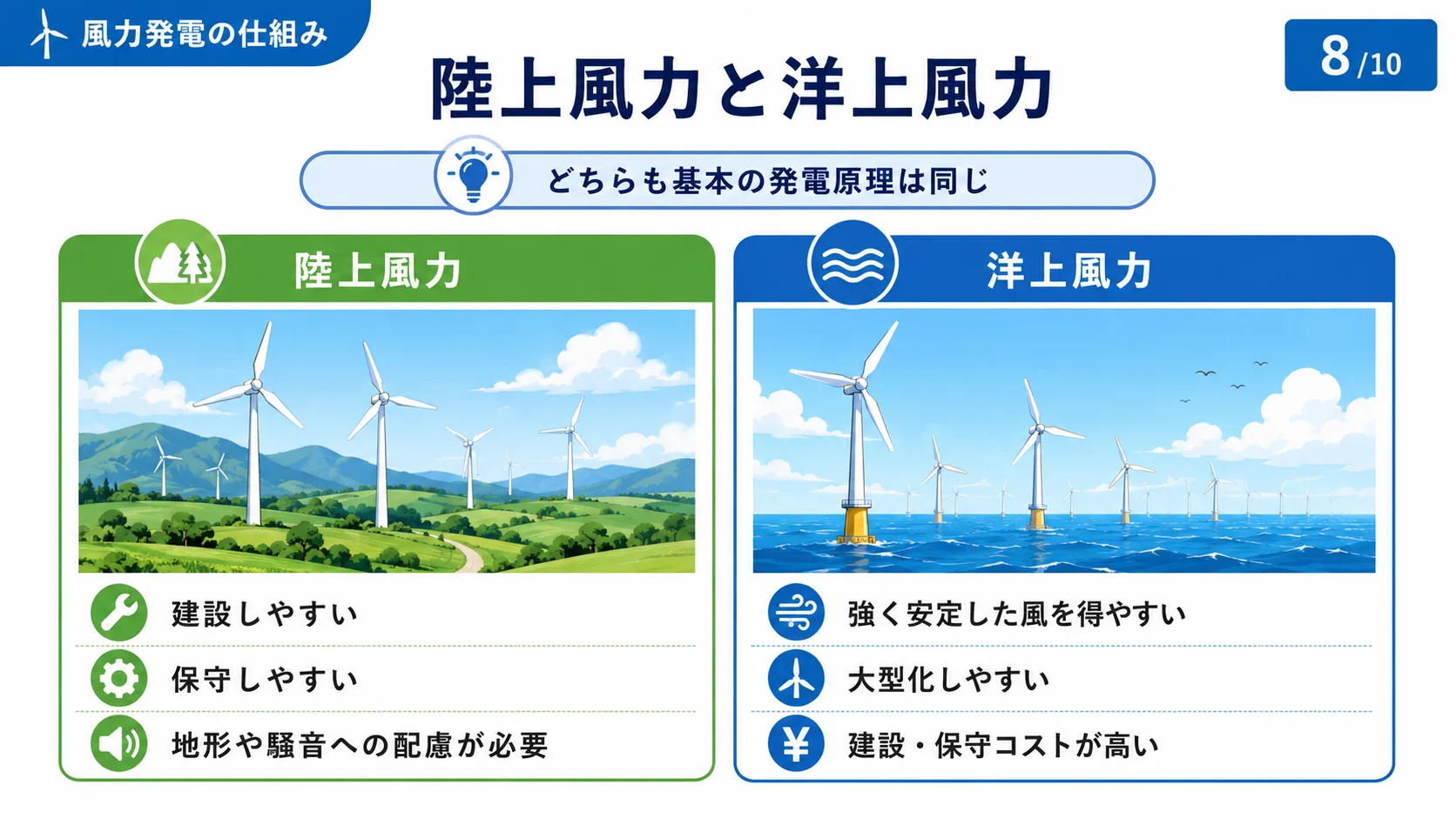 風力発電の仕組み

8/10

陸上風力と洋上風力

どちらも基本の発電原理は同じ

陸上風力

建設しやすい

保守しやすい

地形や騒音への配慮が必要

洋上風力

強く安定した風を得やすい

大型化しやすい

建設・保守コストが高い